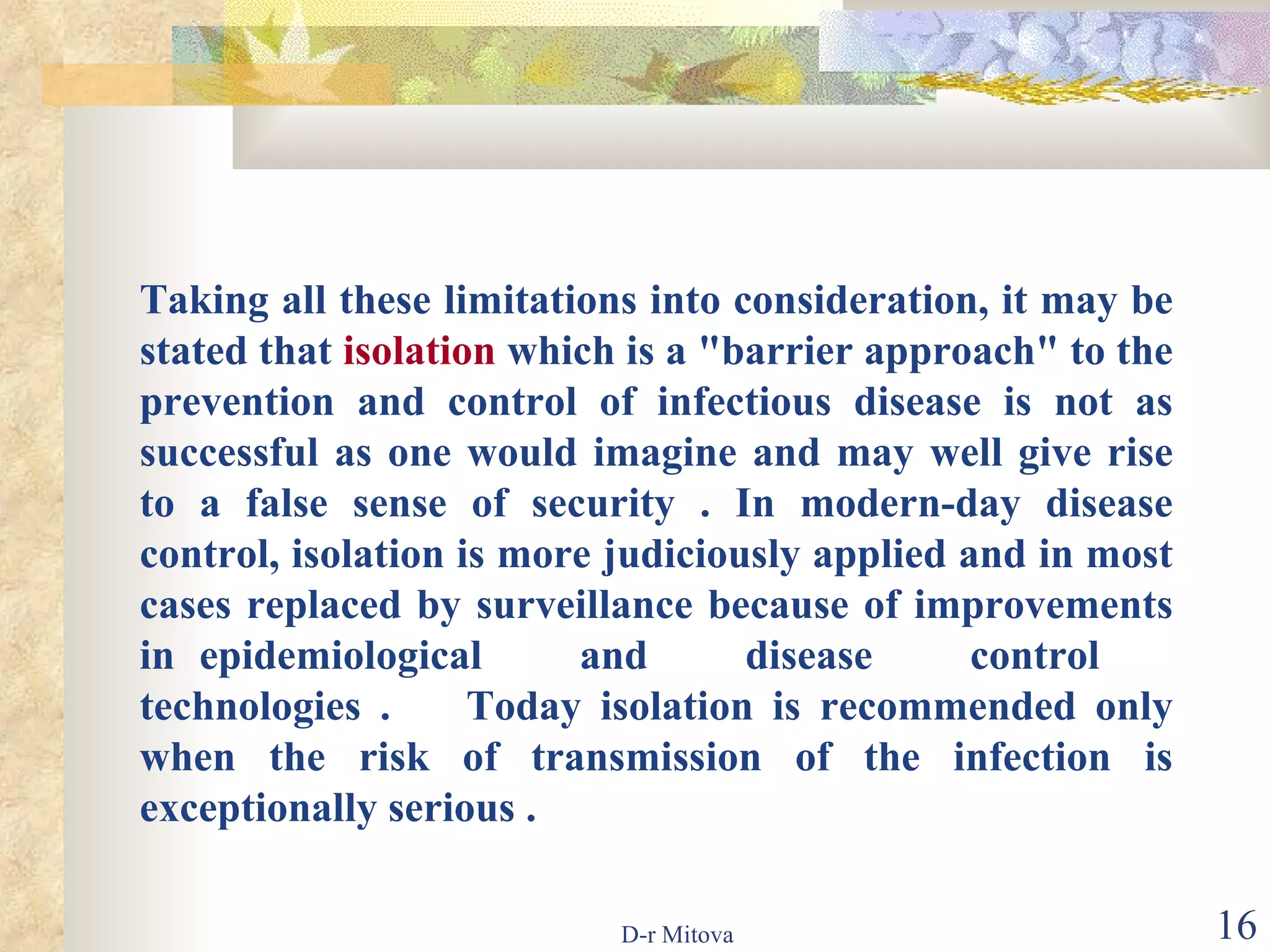 Taking all these limitations into consideration, it may be stated that isolation which is a "barrier approach" to the prevention and control of infectious disease is not as successful as one would imagine and may well give rise to a false sense of security . In modern-day disease control, isolation is more judiciously applied and in most cases replaced by surveillance because of improvements in epidemiological and disease control technologies . Today isolation is recommended only when the risk of transmission of the infection is exceptionally serious .

D-r Mitova

16